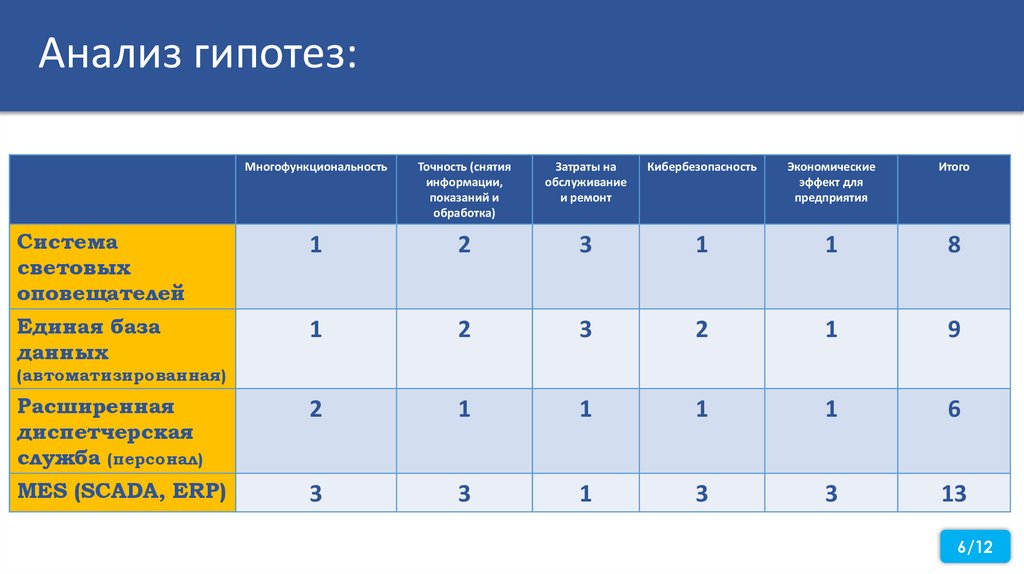 Анализ гипотез:

| | Многофункциональность | Точность (снятия информации, показаний и обработка) | Затраты на обслуживание и ремонт | Кибербезопасность | Экономические эффект для предприятия | Итого |
|---|---|---|---|---|---|---|
| Система световых оповещателей | 1 | 2 | 3 | 1 | 1 | 8 |
| Единая база данных (автоматизированная) | 1 | 2 | 3 | 2 | 1 | 9 |
| Расширенная диспетчерская служба (персонал) | 2 | 1 | 1 | 1 | 1 | 6 |
| MES (SCADA, ERP) | 3 | 3 | 1 | 3 | 3 | 13 |

6/12